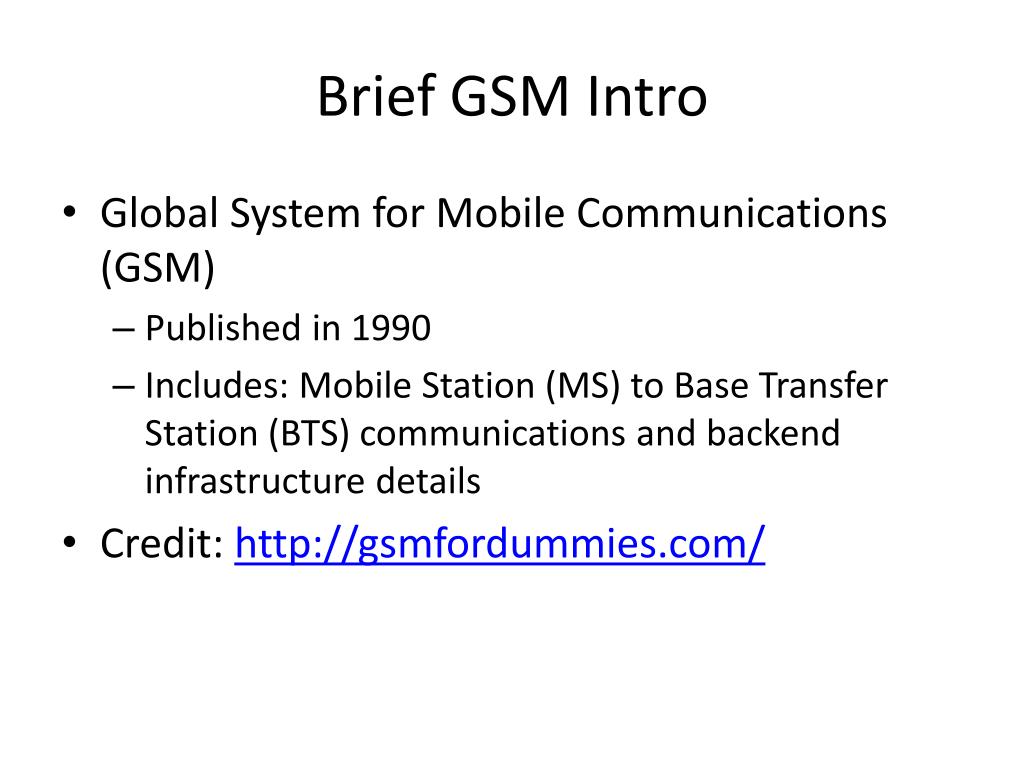 Brief GSM Intro

• Global System for Mobile Communications (GSM)
– Published in 1990
– Includes: Mobile Station (MS) to Base Transfer Station (BTS) communications and backend infrastructure details

• Credit: http://gsmfordummies.com/